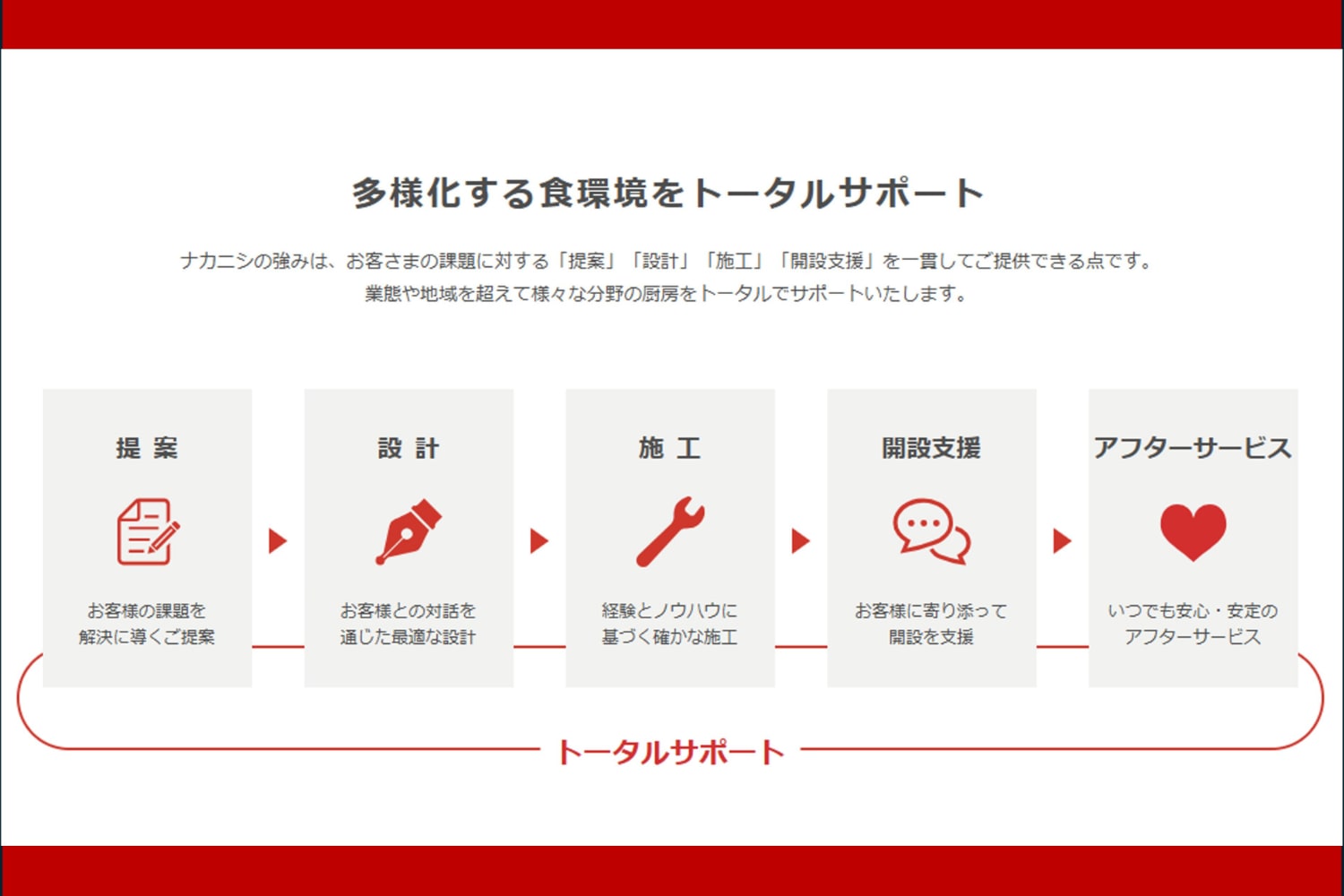 多様化する食環境をトータルサポート

ナカニシの強みは、お客さまの課題に対する「提案」「設計」「施工」「開設支援」を一貫してご提供できる点です。
業態や地域を超えて様々な分野の厨房をトータルでサポートいたします。

提 案

お客様の課題を
解決に導くご提案

設 計

お客様との対話を
通じた最適な設計

施 工

経験とノウハウに
基づく確かな施工

開設支援

お客様に寄り添って
開設を支援

アフターサービス

いつでも安心・安定の
アフターサービス

トータルサポート